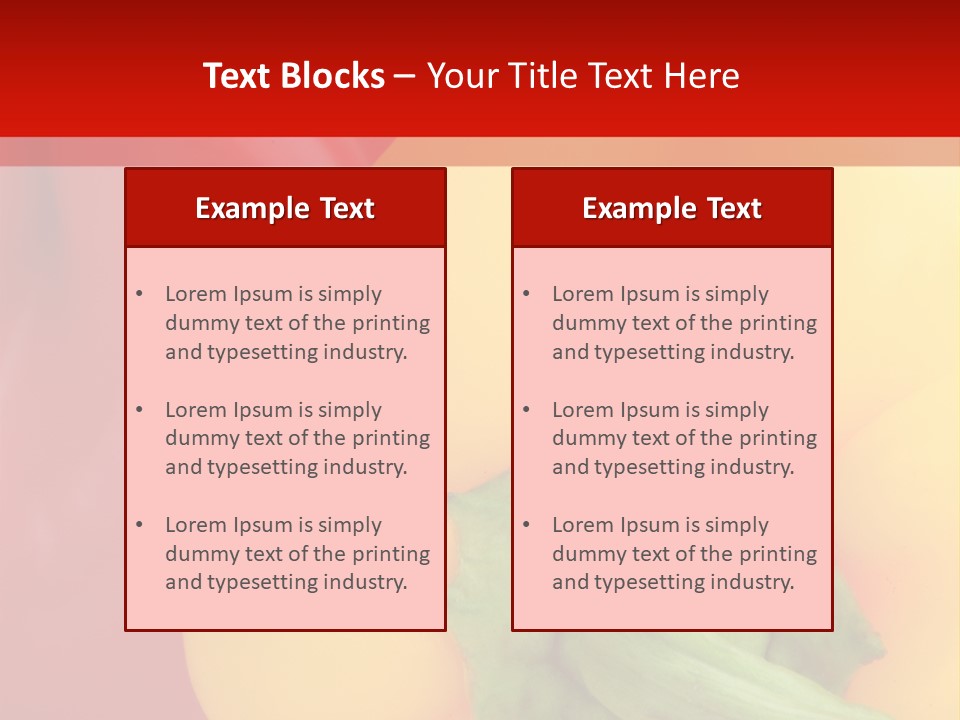 Text Blocks – Your Title Text Here

Example Text

• Lorem Ipsum is simply dummy text of the printing and typesetting industry.

• Lorem Ipsum is simply dummy text of the printing and typesetting industry.

• Lorem Ipsum is simply dummy text of the printing and typesetting industry.

Example Text

• Lorem Ipsum is simply dummy text of the printing and typesetting industry.

• Lorem Ipsum is simply dummy text of the printing and typesetting industry.

• Lorem Ipsum is simply dummy text of the printing and typesetting industry.